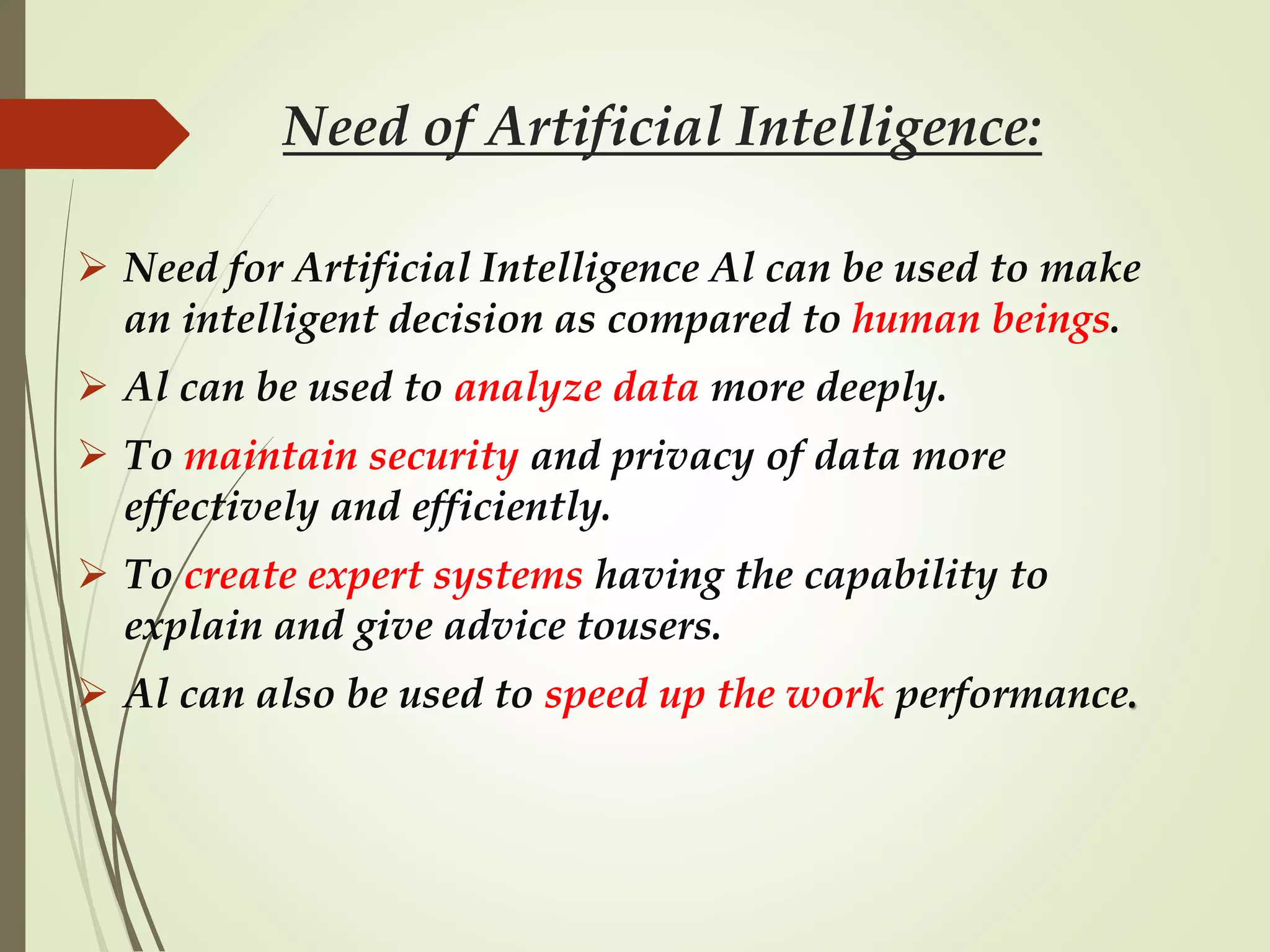 Need of Artificial Intelligence:

➢ Need for Artificial Intelligence Al can be used to make an intelligent decision as compared to human beings.

➢ Al can be used to analyze data more deeply.

➢ To maintain security and privacy of data more effectively and efficiently.

➢ To create expert systems having the capability to explain and give advice tousers.

➢ Al can also be used to speed up the work performance.